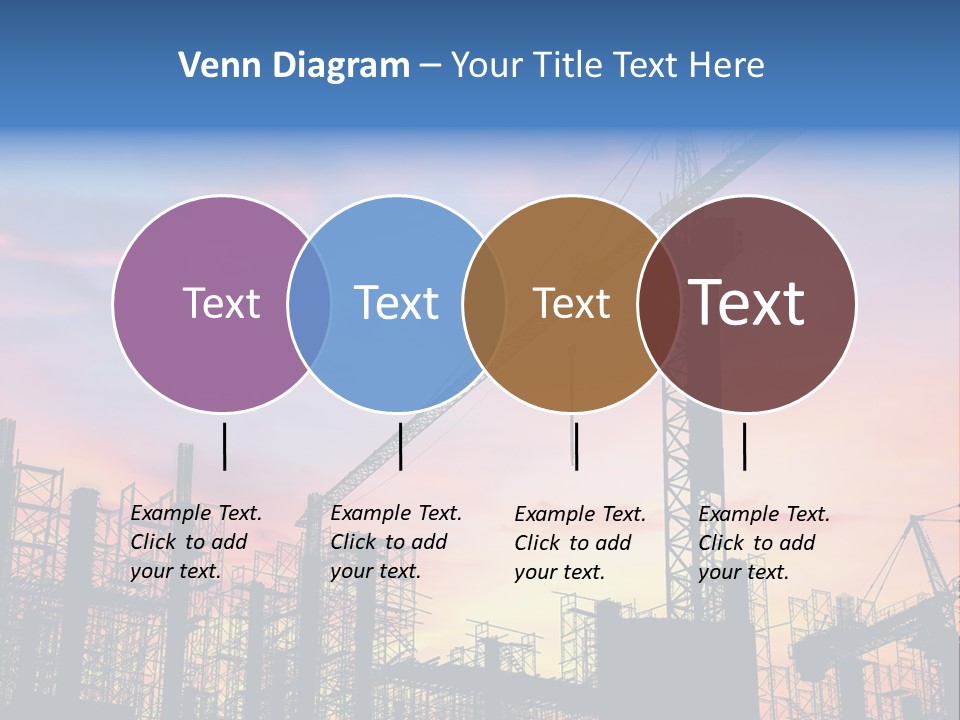 Venn Diagram – Your Title Text Here

Text

Text

Text

Text

Example Text. Click to add your text.

Example Text. Click to add your text.

Example Text. Click to add your text.

Example Text. Click to add your text.